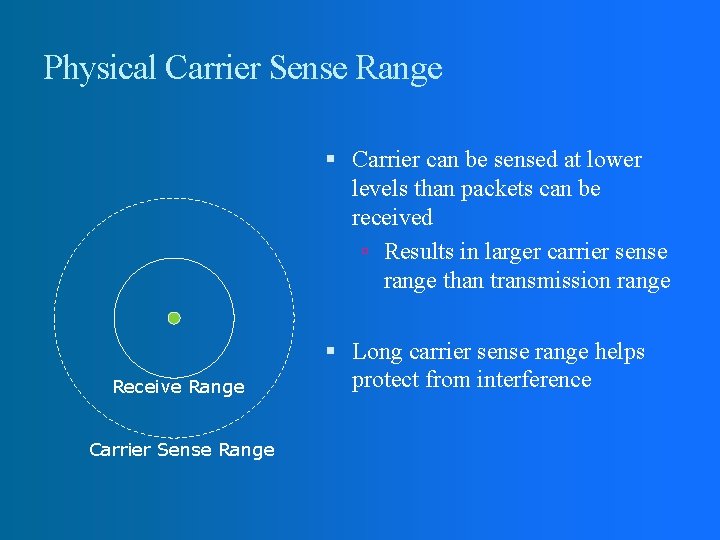 Physical Carrier Sense Range

Receive Range

Carrier Sense Range

▪ Carrier can be sensed at lower levels than packets can be received

▫ Results in larger carrier sense range than transmission range

▪ Long carrier sense range helps protect from interference